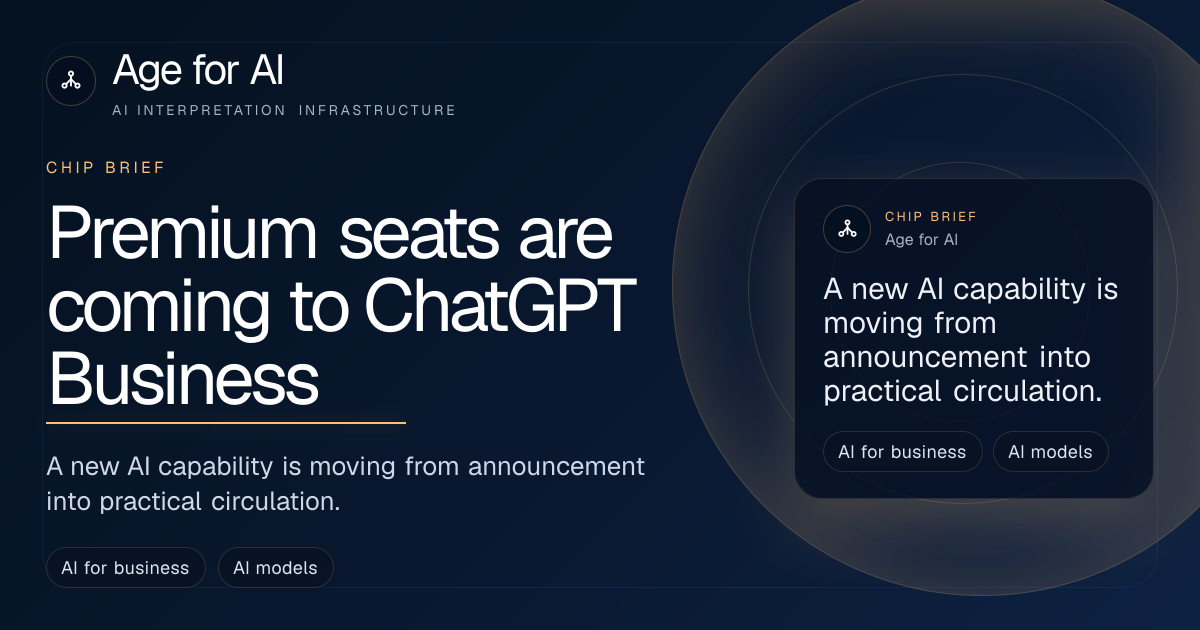 Age for AI
AI INTERPRETATION INFRASTRUCTURE

CHIP BRIEF

Premium seats are coming to ChatGPT Business

A new AI capability is moving from announcement into practical circulation.

AI for business
AI models

CHIP BRIEF
Age for AI

A new AI capability is moving from announcement into practical circulation.

AI for business
AI models